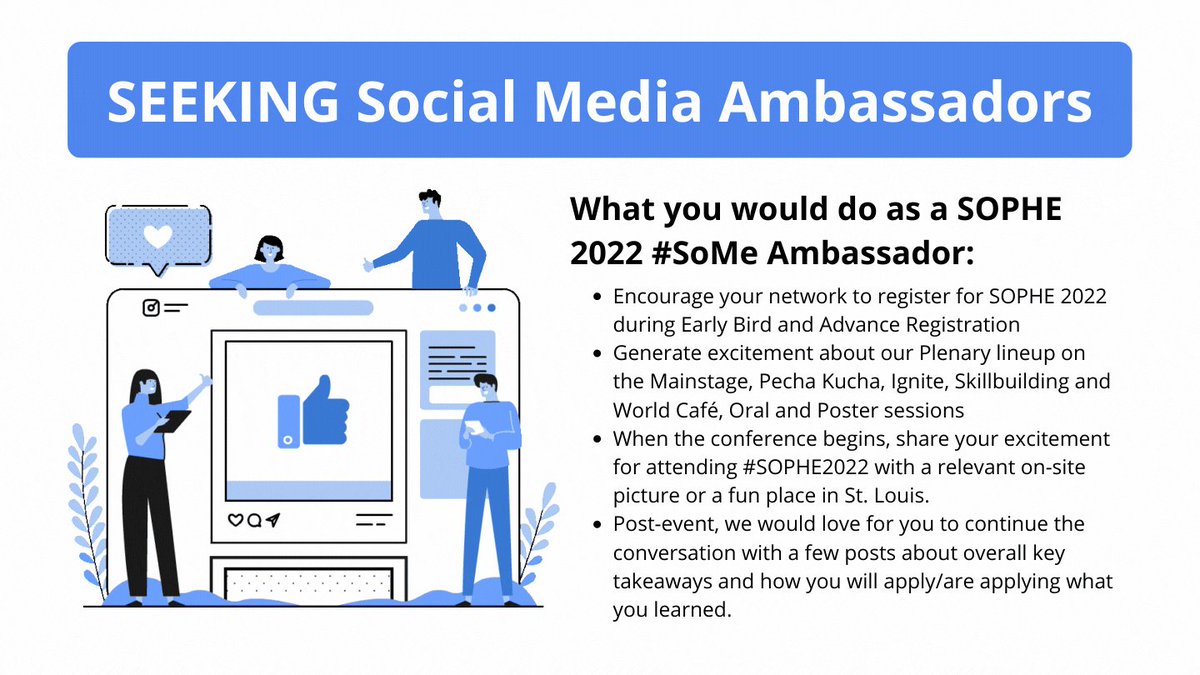 SEEKING Social Media Ambassadors

What you would do as a SOPHE 2022 #SoMe Ambassador:

- Encourage your network to register for SOPHE 2022 during Early Bird and Advance Registration
- Generate excitement about our Plenary lineup on the Mainstage, Pecha Kucha, Ignite, Skillbuilding and World Café, Oral and Poster sessions
- When the conference begins, share your excitement for attending #SOPHE2022 with a relevant on-site picture or a fun place in St. Louis.
- Post-event, we would love for you to continue the conversation with a few posts about overall key takeaways and how you will apply/are applying what you learned.